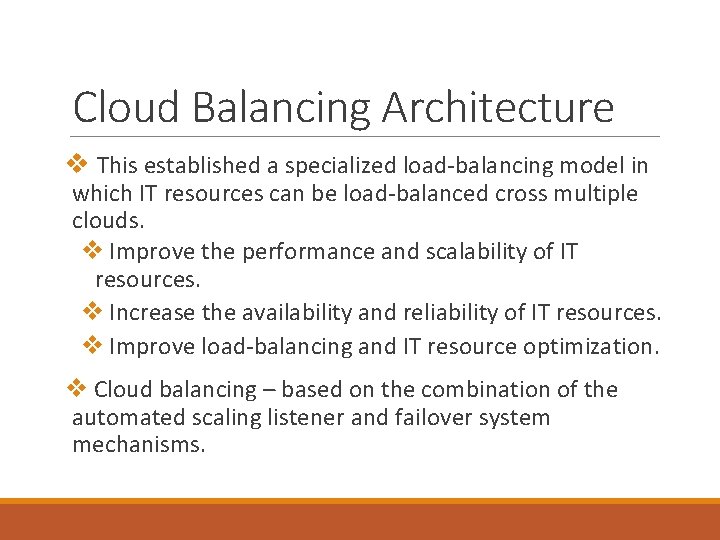 Cloud Balancing Architecture

❖ This established a specialized load-balancing model in which IT resources can be load-balanced cross multiple clouds.

❖ Improve the performance and scalability of IT resources.

❖ Increase the availability and reliability of IT resources.

❖ Improve load-balancing and IT resource optimization.

❖ Cloud balancing – based on the combination of the automated scaling listener and failover system mechanisms.